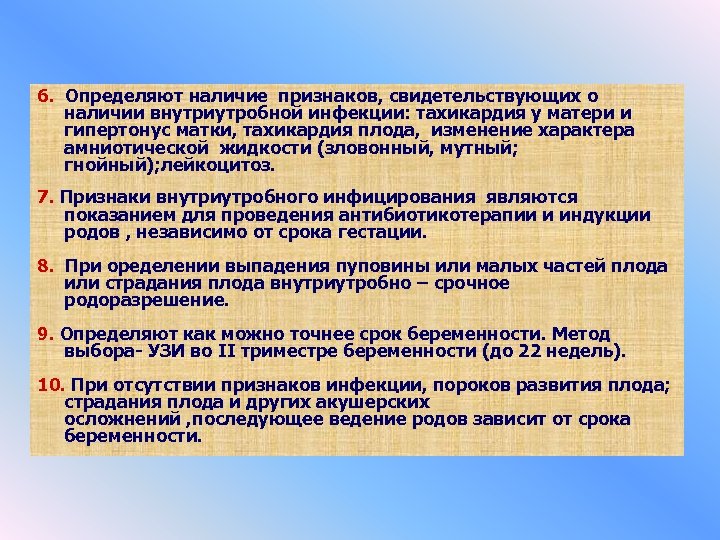 6. Определяют наличие признаков, свидетельствующих о наличии внутриутробной инфекции: тахикардия у матери и гипертонус матки, тахикардия плода, изменение характера амниотической жидкости (зловонный, мутный; гнойный);лейкоцитоз.

7. Признаки внутриутробного инфицирования являются показанием для проведения антибиотикотерапии и индукции родов , независимо от срока гестации.

8. При оределении выпадения пуповины или малых частей плода или страдания плода внутриутробно – срочное родоразрешение.

9. Определяют как можно точнее срок беременности. Метод выбора- УЗИ во II триместре беременности (до 22 недель).

10. При отсутствии признаков инфекции, пороков развития плода; страдания плода и других акушерских осложнений ,последующее ведение родов зависит от срока беременности.